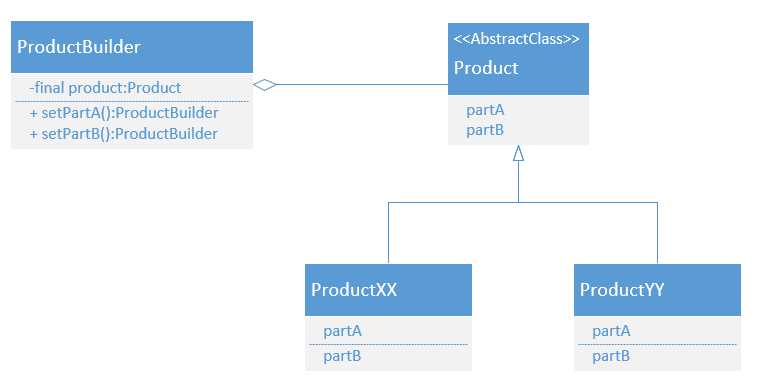 ProductBuilder

-final product:Product

+ setPartA():ProductBuilder
+ setPartB():ProductBuilder

<<AbstractClass>>
Product

partA
partB

ProductXX

partA

partB

ProductYY

partA

partB